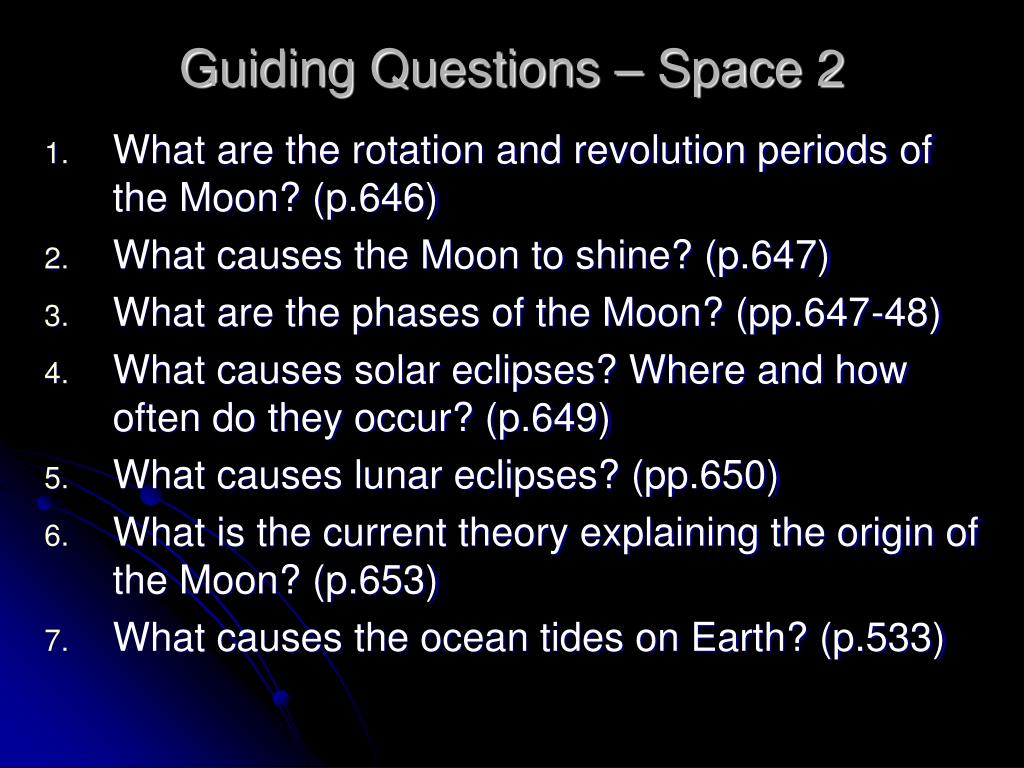 Guiding Questions – Space 2

1. What are the rotation and revolution periods of the Moon? (p.646)
2. What causes the Moon to shine? (p.647)
3. What are the phases of the Moon? (pp.647-48)
4. What causes solar eclipses? Where and how often do they occur? (p.649)
5. What causes lunar eclipses? (pp.650)
6. What is the current theory explaining the origin of the Moon? (p.653)
7. What causes the ocean tides on Earth? (p.533)